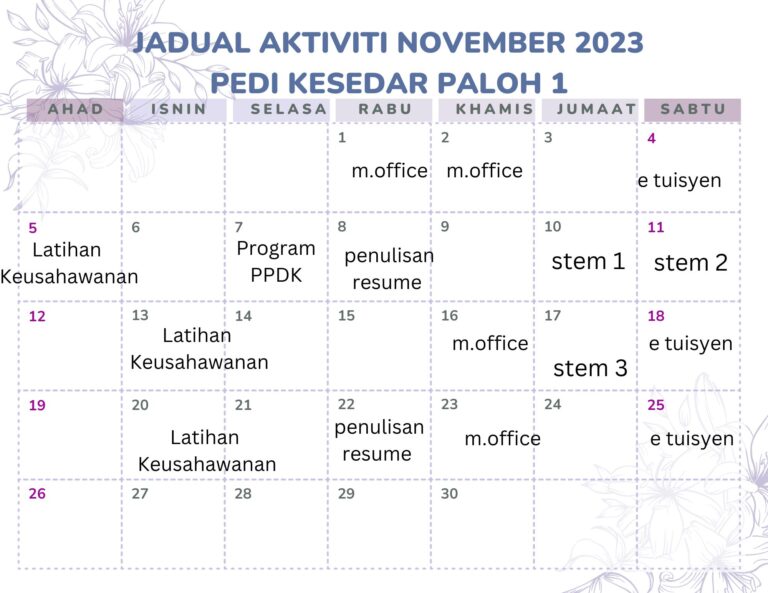 JADUAL AKTIVITI NOVEMBER 2023
PEDI KESEDAR PALOH 1

| AHAD | ISNIN | SELASA | RABU | KHAMIS | JUMAAT | SABTU |
|---|---|---|---|---|---|---|
| | | | 1 m.office | 2 m.office | 3 | 4 e tuisyen |
| 5 Latihan Keusahawanan | 6 | 7 Program PPDK | 8 penulisan resume | 9 | 10 stem 1 | 11 stem 2 |
| 12 | 13 Latihan Keusahawanan | 14 | 15 | 16 m.office | 17 stem 3 | 18 e tuisyen |
| 19 | 20 Latihan Keusahawanan | 21 | 22 penulisan resume | 23 m.office | 24 | 25 e tuisyen |
| 26 | 27 | 28 | 29 | 30 | | |